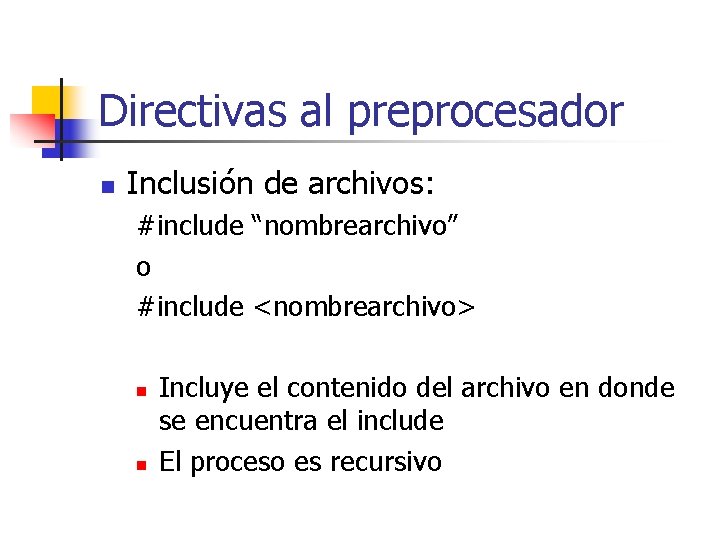 Directivas al preprocesador

Inclusión de archivos:
#include “nombrearchivo”
o
#include <nombrearchivo>

Incluye el contenido del archivo en donde se encuentra el include

El proceso es recursivo